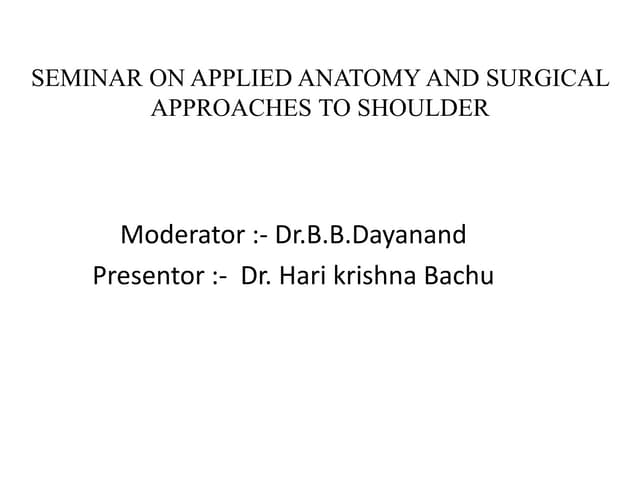 SEMINAR ON APPLIED ANATOMY AND SURGICAL APPROACHES TO SHOULDER

Moderator :- Dr.B.B.Dayanand
Presentor :- Dr. Hari krishna Bachu